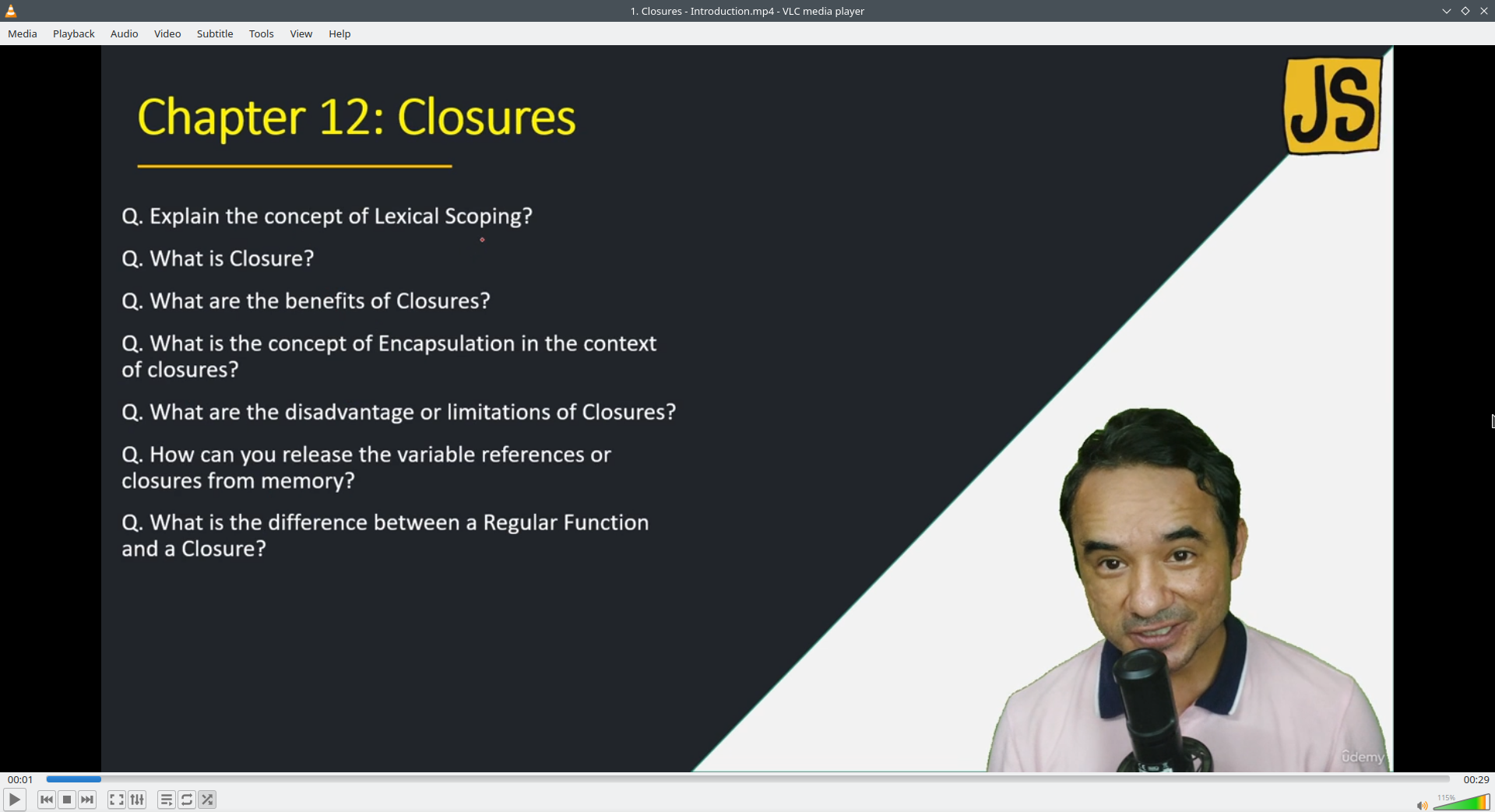 1. Closures - Introduction.mp4 - VLC media player

Media Playback Audio Video Subtitle Tools View Help

Chapter 12: Closures

JS

Q. Explain the concept of Lexical Scoping?

Q. What is Closure?

Q. What are the benefits of Closures?

Q. What is the concept of Encapsulation in the context of closures?

Q. What are the disadvantage or limitations of Closures?

Q. How can you release the variable references or closures from memory?

Q. What is the difference between a Regular Function and a Closure?

ûdemy

00:01

00:29

115%